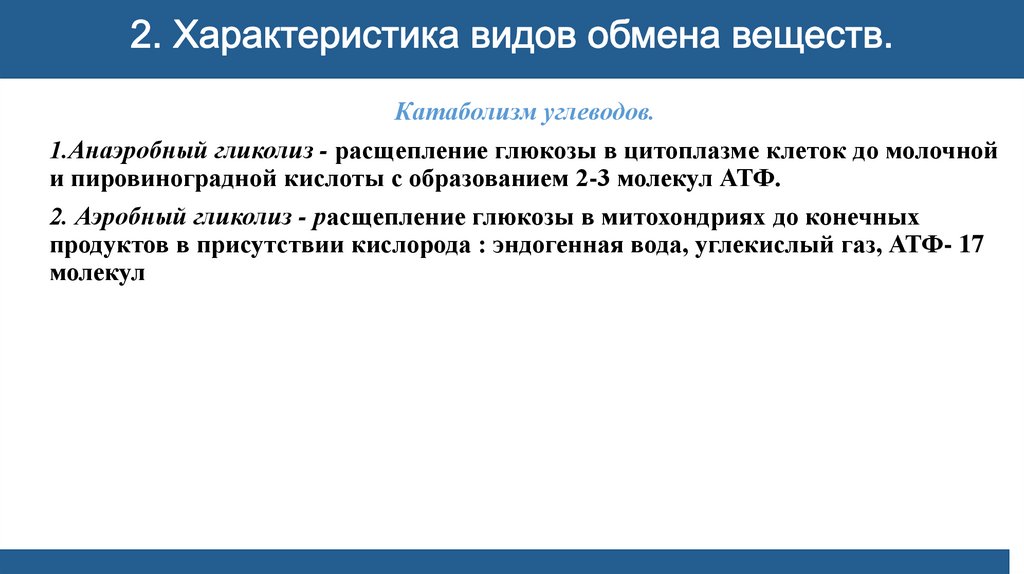 2. Характеристика видов обмена веществ.

Катаболизм углеводов.

1.Анаэробный гликолиз - расщепление глюкозы в цитоплазме клеток до молочной и пировиноградной кислоты с образованием 2-3 молекул АТФ.

2. Аэробный гликолиз - расщепление глюкозы в митохондриях до конечных продуктов в присутствии кислорода : эндогенная вода, углекислый газ, АТФ- 17 молекул